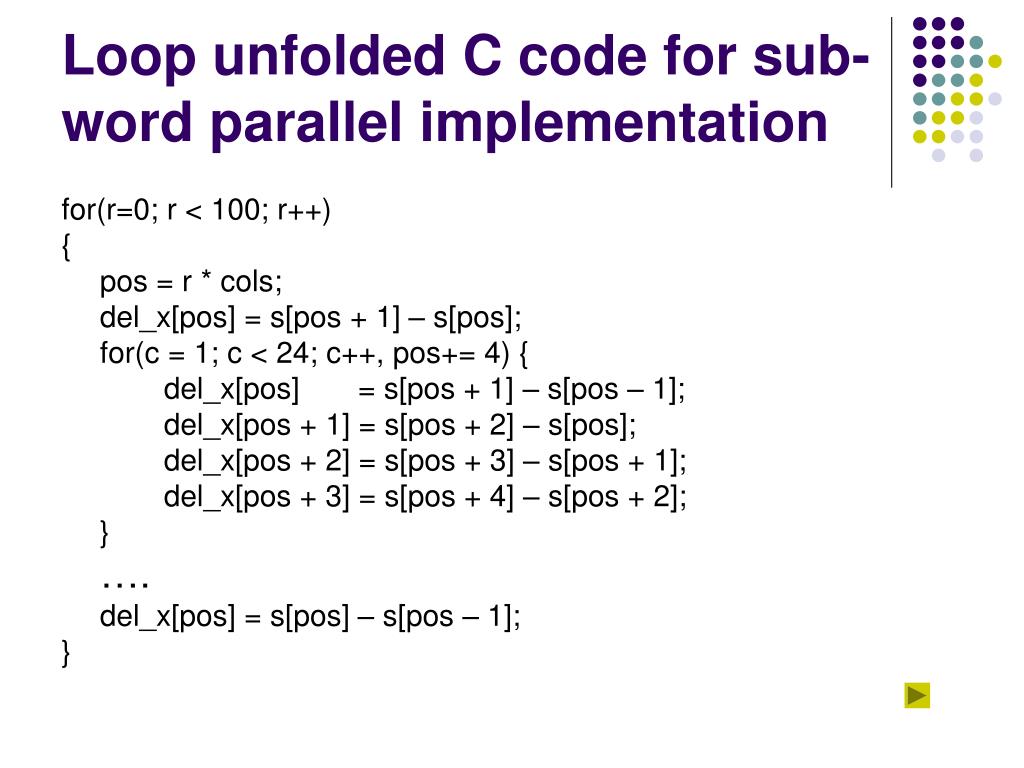 Loop unfolded C code for sub-word parallel implementation

for(r=0; r < 100; r++)
{
pos = r * cols;
del_x[pos] = s[pos + 1] – s[pos];
for(c = 1; c < 24; c++, pos+= 4) {
del_x[pos] = s[pos + 1] – s[pos – 1];
del_x[pos + 1] = s[pos + 2] – s[pos];
del_x[pos + 2] = s[pos + 3] – s[pos + 1];
del_x[pos + 3] = s[pos + 4] – s[pos + 2];
}
….
del_x[pos] = s[pos] – s[pos – 1];
}